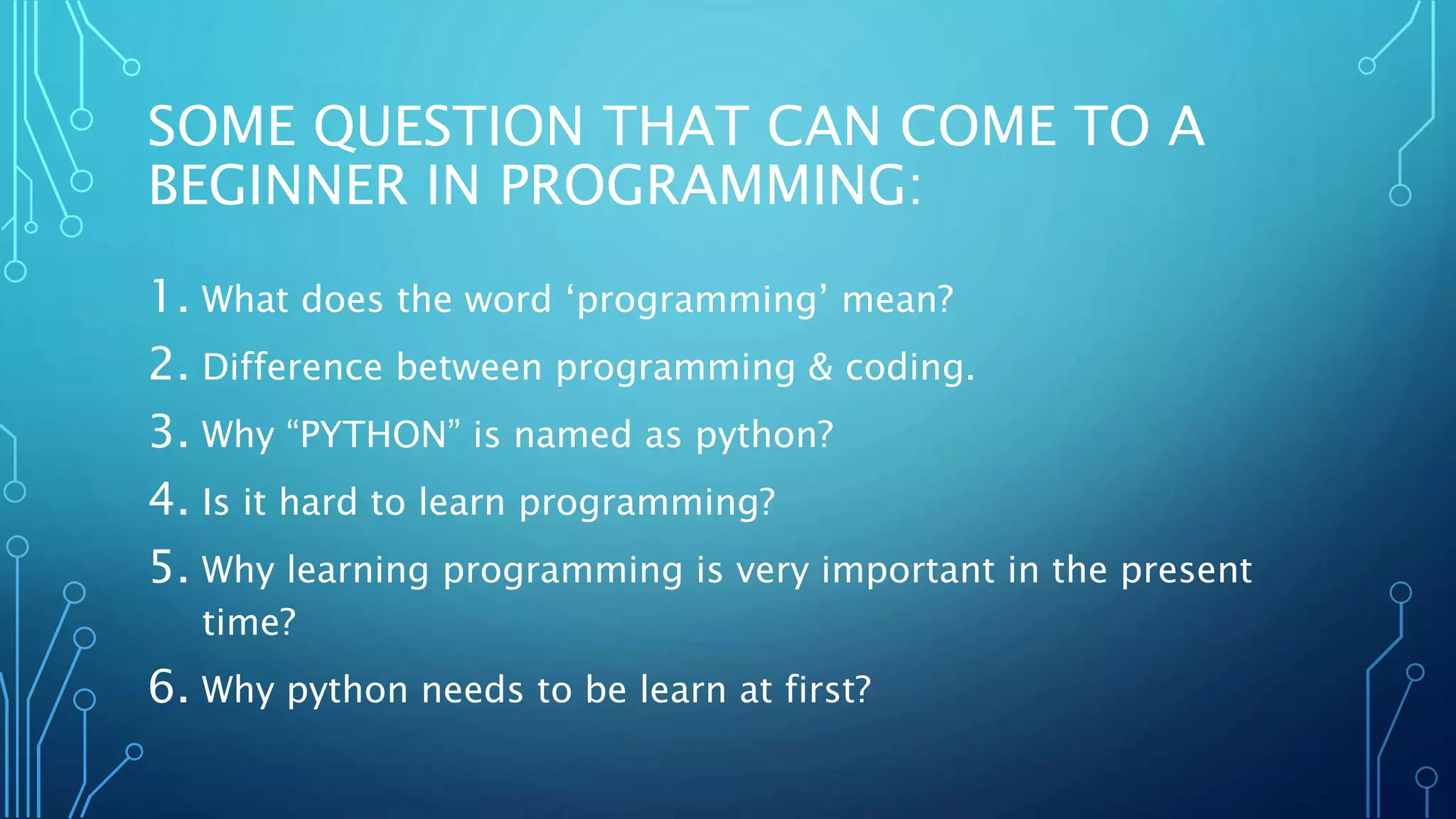 SOME QUESTION THAT CAN COME TO A BEGINNER IN PROGRAMMING:

1. What does the word ‘programming’ mean?
2. Difference between programming & coding.
3. Why “PYTHON” is named as python?
4. Is it hard to learn programming?
5. Why learning programming is very important in the present time?
6. Why python needs to be learn at first?